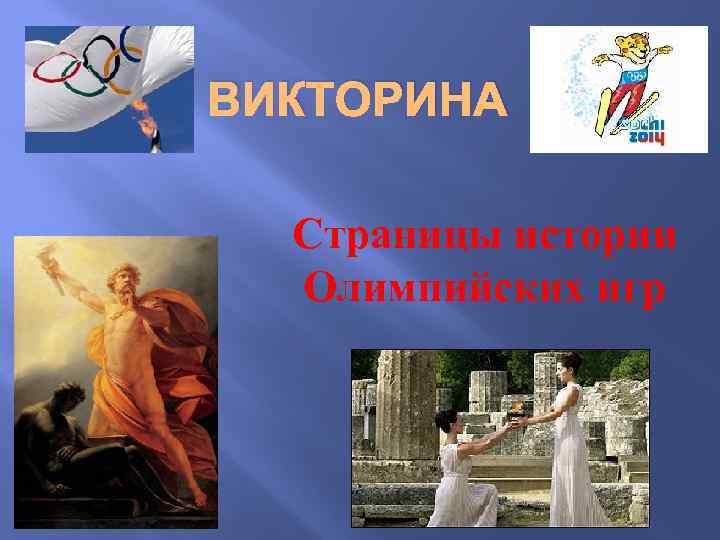 ВИКТОРИНА

sochi 2014

Страницы истории Олимпийских игр